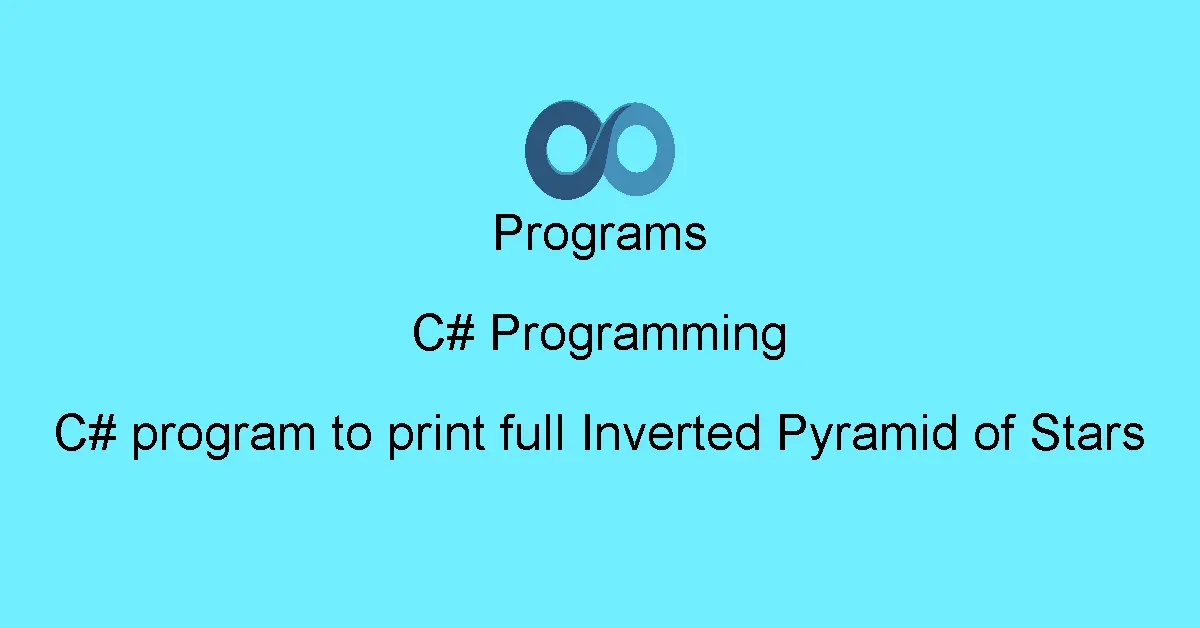 Programs

C# Programming

C# program to print full Inverted Pyramid of Stars